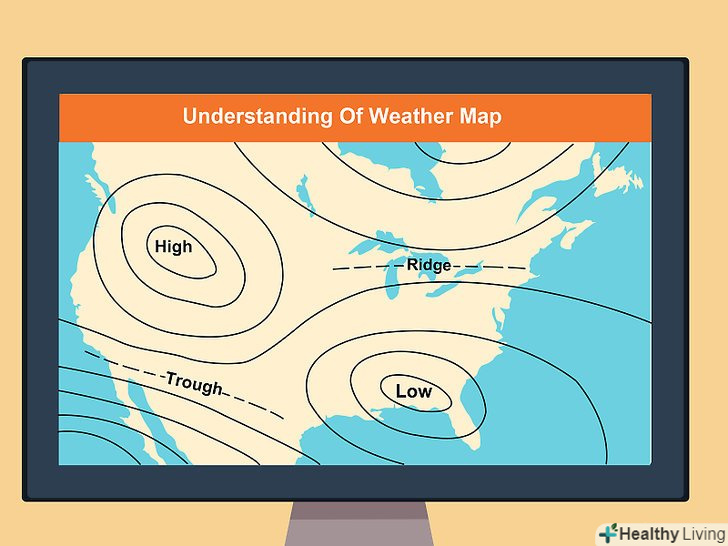 Understanding Of Weather Map

High

Ridge

Trough

Low

Healthy Living